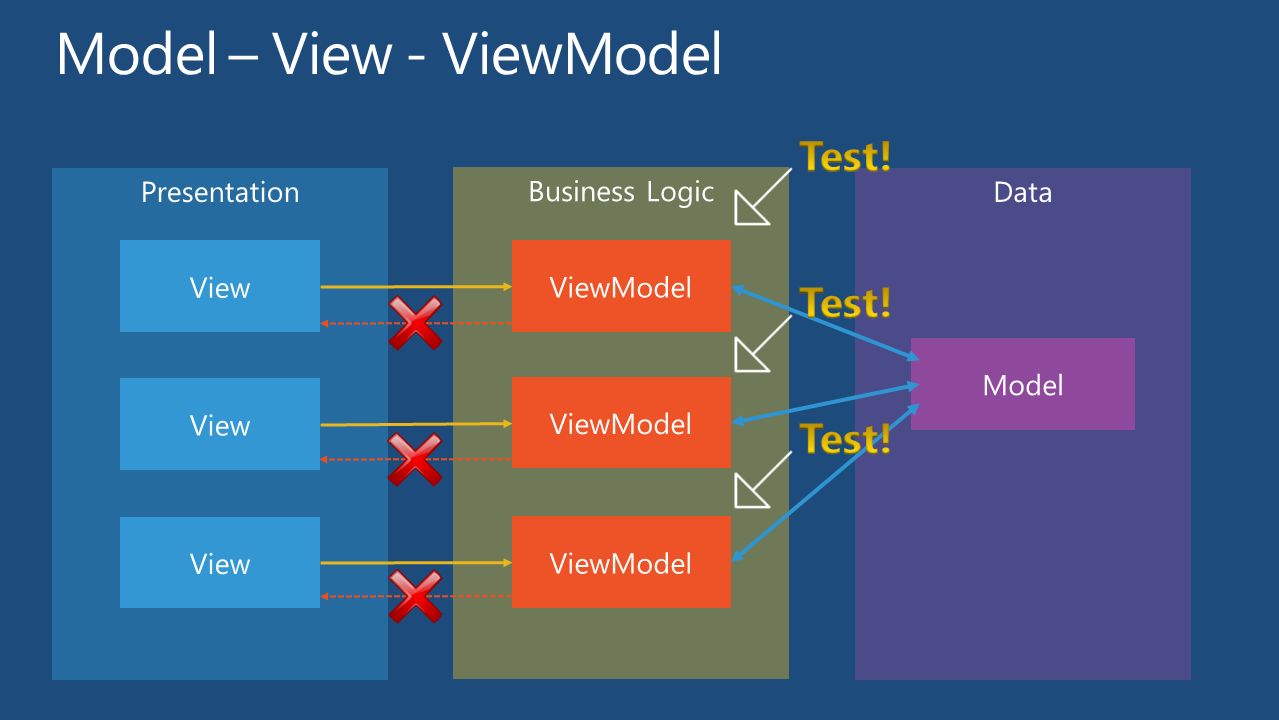 Model – View - ViewModel

Presentation

View

View

View

Business Logic

ViewModel

ViewModel

ViewModel

Test!

Test!

Test!

Data

Model